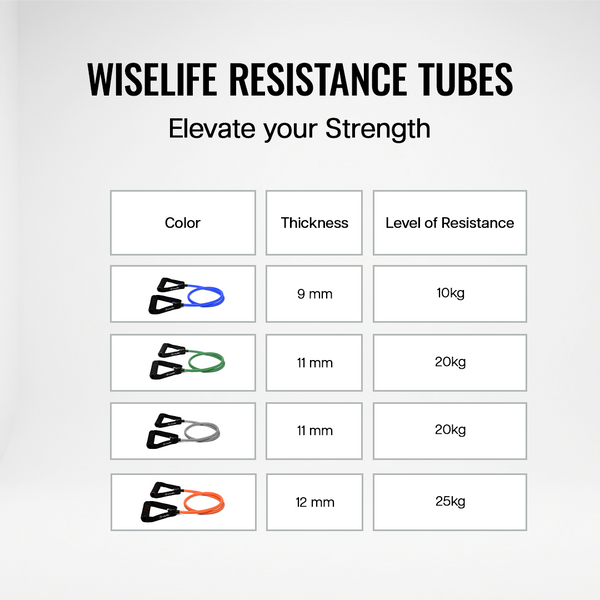 WISELIFE RESISTANCE TUBES

Elevate your Strength

| Color | Thickness | Level of Resistance |
|---|---|---|
| | 9 mm | 10kg |
| | 11 mm | 20kg |
| | 11 mm | 20kg |
| | 12 mm | 25kg |